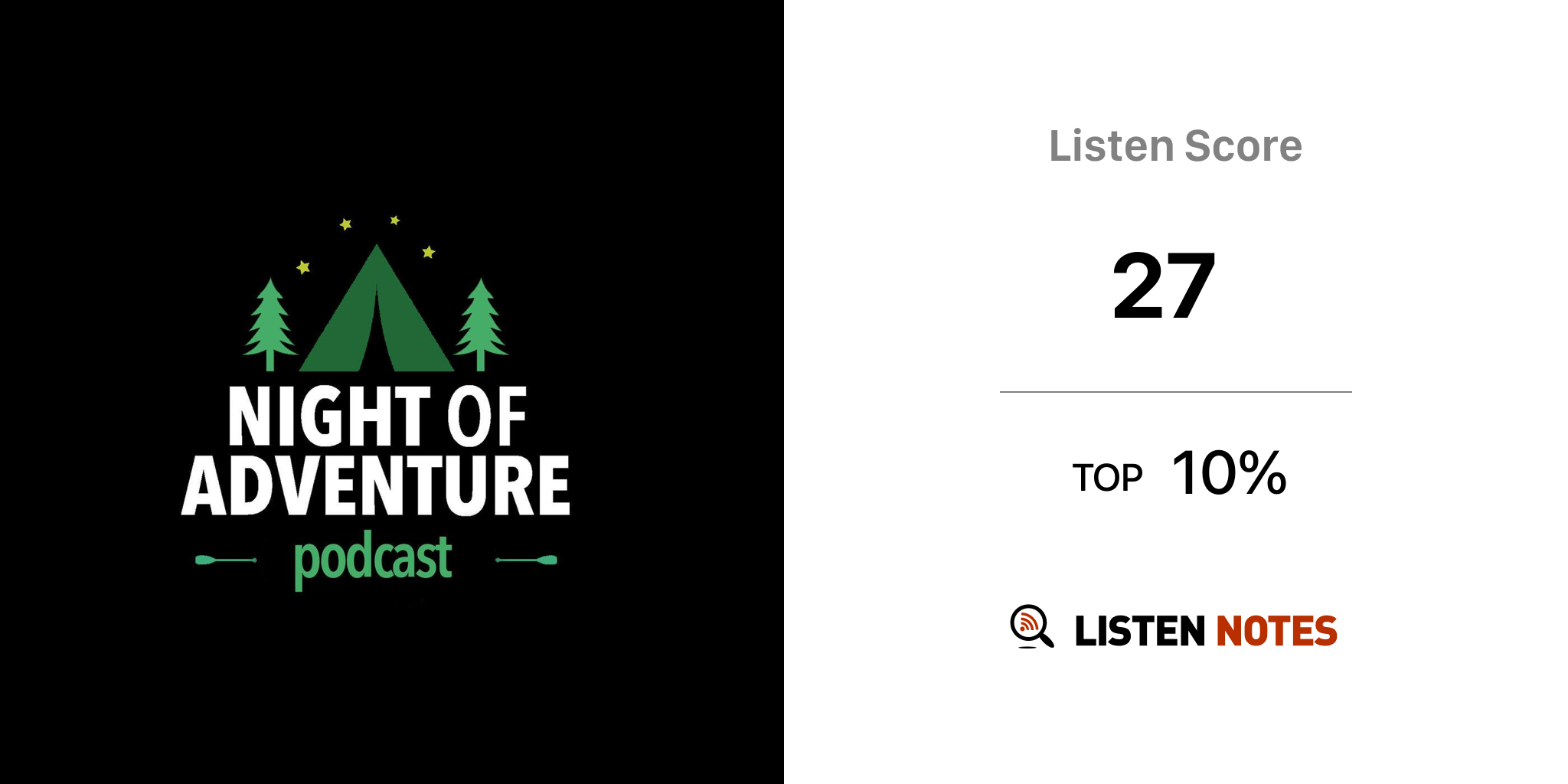 NIGHT OF ADVENTURE
podcast

Listen Score

27

TOP 10%

LISTEN NOTES